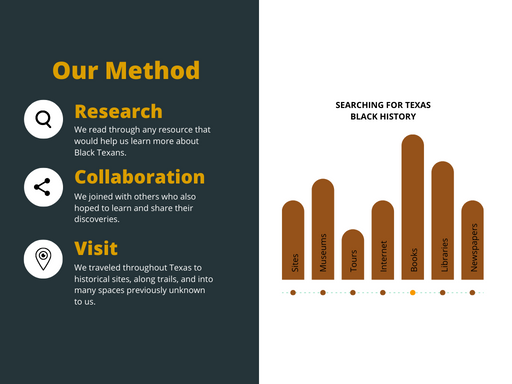 Our Method

Research
We read through any resource that would help us learn more about Black Texans.

Collaboration
We joined with others who also hoped to learn and share their discoveries.

Visit
We traveled throughout Texas to historical sites, along trails, and into many spaces previously unknown to us.

SEARCHING FOR TEXAS BLACK HISTORY

Sites
Museums
Tours
Internet
Books
Libraries
Newspapers